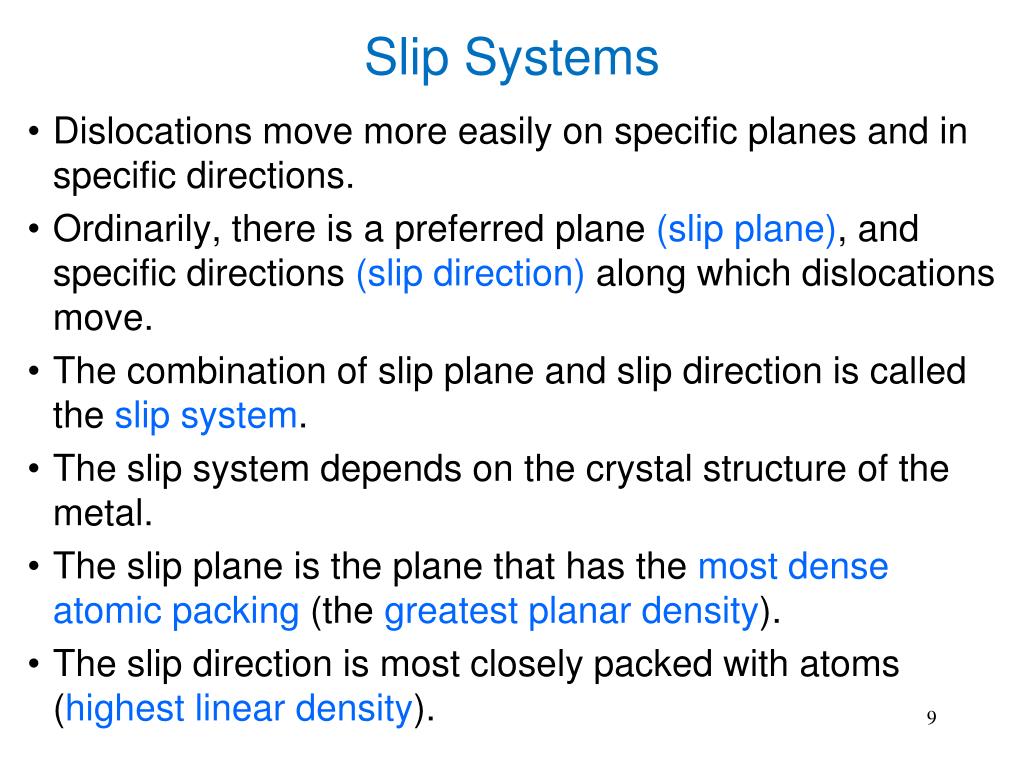 Slip Systems

• Dislocations move more easily on specific planes and in specific directions.

• Ordinarily, there is a preferred plane (slip plane), and specific directions (slip direction) along which dislocations move.

• The combination of slip plane and slip direction is called the slip system.

• The slip system depends on the crystal structure of the metal.

• The slip plane is the plane that has the most dense atomic packing (the greatest planar density).

• The slip direction is most closely packed with atoms (highest linear density).

9